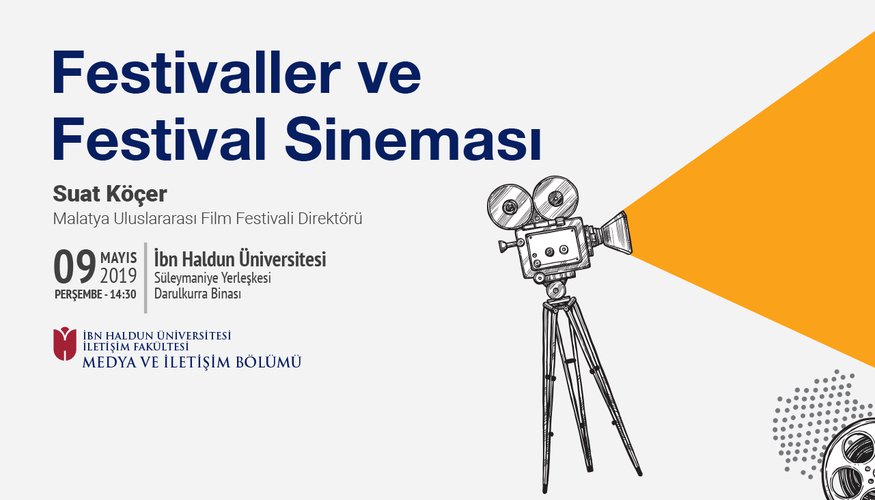 Festivaller ve Festival Sineması

Suat Köçer
Malatya Uluslararası Film Festivali Direktörü

09 MAYIS 2019
PERŞEMBE - 14:30

İbn Haldun Üniversitesi
Süleymaniye Yerleşkesi
Darulkurra Binası

İBN HALDUN ÜNİVERSİTESİ
İLETİŞİM FAKÜLTESİ
MEDYA VE İLETİŞİM BÖLÜMÜ